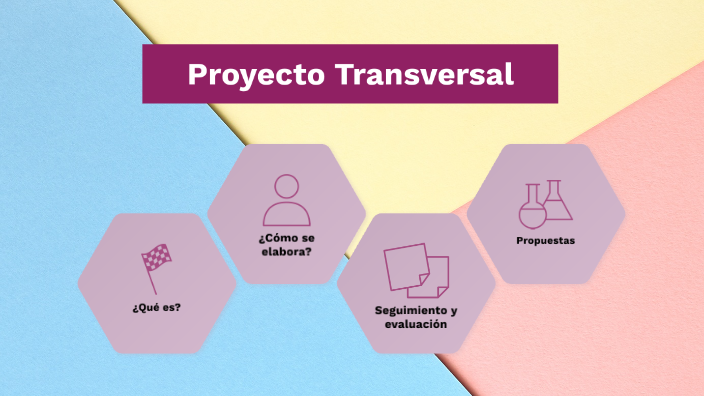 Proyecto Transversal

¿Qué es?

¿Cómo se elabora?

Seguimiento y evaluación

Propuestas